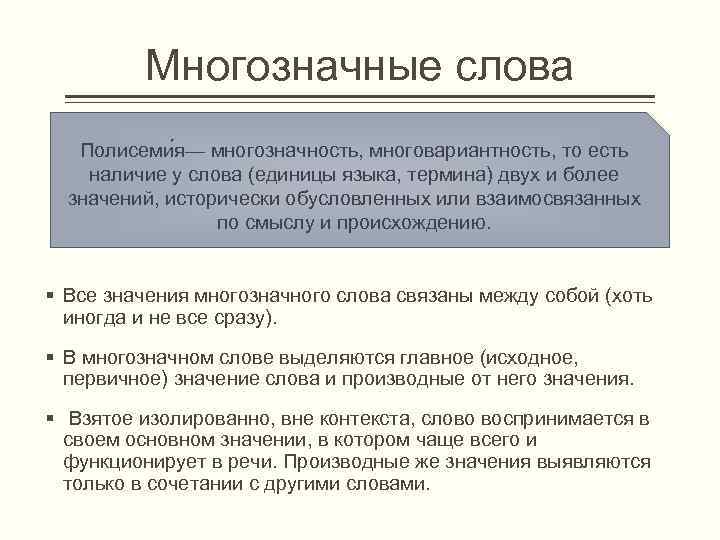 Многозначные слова

Полисеми́я— многозначность, многовариантность, то есть наличие у слова (единицы языка, термина) двух и более значений, исторически обусловленных или взаимосвязанных по смыслу и происхождению.

▪ Все значения многозначного слова связаны между собой (хоть иногда и не все сразу).

▪ В многозначном слове выделяются главное (исходное, первичное) значение слова и производные от него значения.

▪ Взятое изолированно, вне контекста, слово воспринимается в своем основном значении, в котором чаще всего и функционирует в речи. Производные же значения выявляются только в сочетании с другими словами.